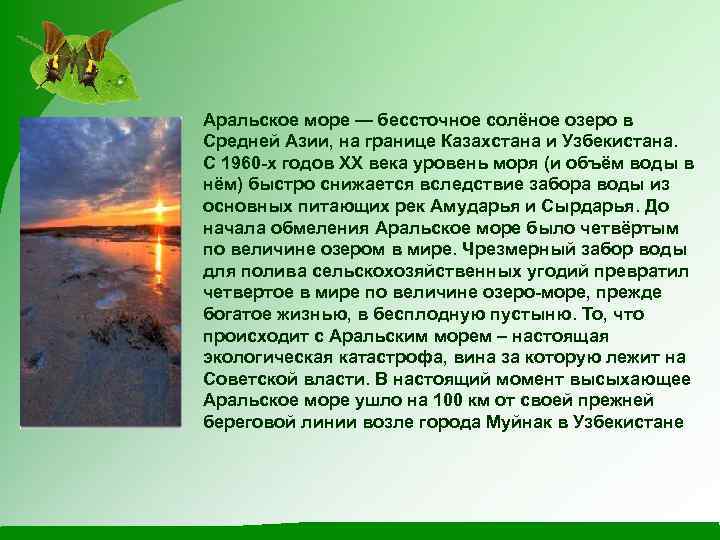 Аральское море — бессточное солёное озеро в Средней Азии, на границе Казахстана и Узбекистана. С 1960-х годов XX века уровень моря (и объём воды в нём) быстро снижается вследствие забора воды из основных питающих рек Амударья и Сырдарья. До начала обмеления Аральское море было четвёртым по величине озером в мире. Чрезмерный забор воды для полива сельскохозяйственных угодий превратил четвертое в мире по величине озеро-море, прежде богатое жизнью, в бесплодную пустыню. То, что происходит с Аральским морем – настоящая экологическая катастрофа, вина за которую лежит на Советской власти. В настоящий момент высыхающее Аральское море ушло на 100 км от своей прежней береговой линии возле города Муйнак в Узбекистане